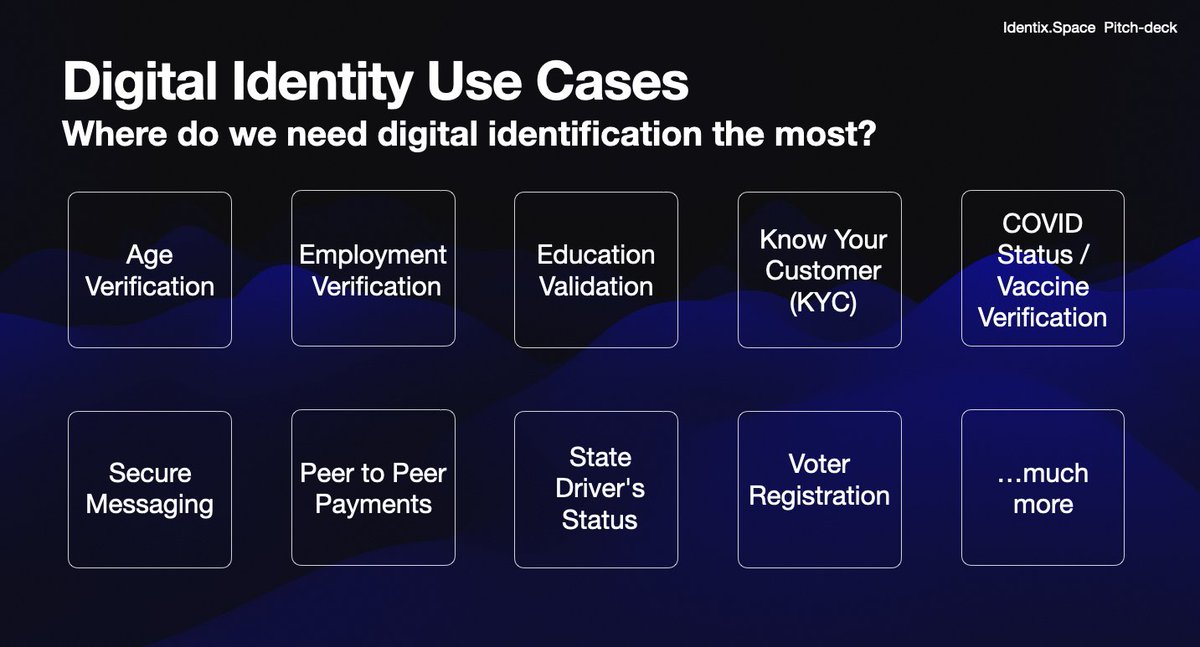 Identix.Space Pitch-deck

Digital Identity Use Cases
Where do we need digital identification the most?

Age Verification

Employment Verification

Education Validation

Know Your Customer (KYC)

COVID Status / Vaccine Verification

Secure Messaging

Peer to Peer Payments

State Driver's Status

Voter Registration

...much more